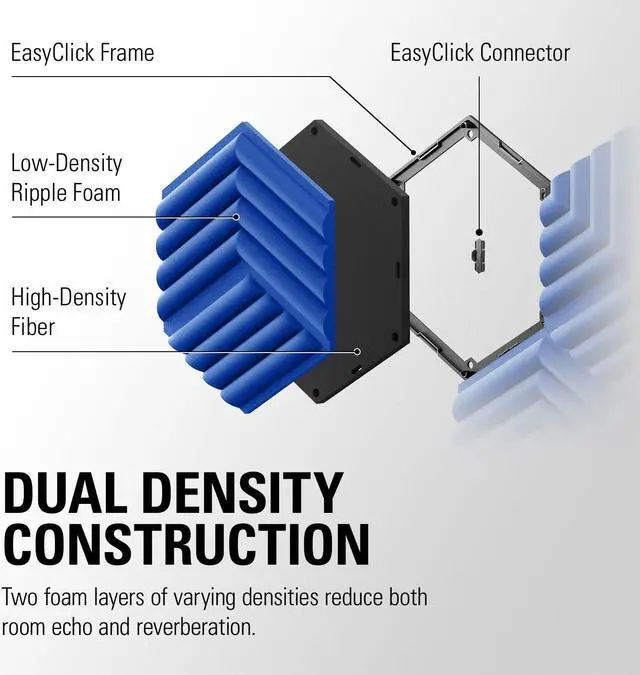 EasyClick Frame

EasyClick Connector

Low-Density Ripple Foam

High-Density Fiber

DUAL DENSITY CONSTRUCTION

Two foam layers of varying densities reduce both room echo and reverberation.